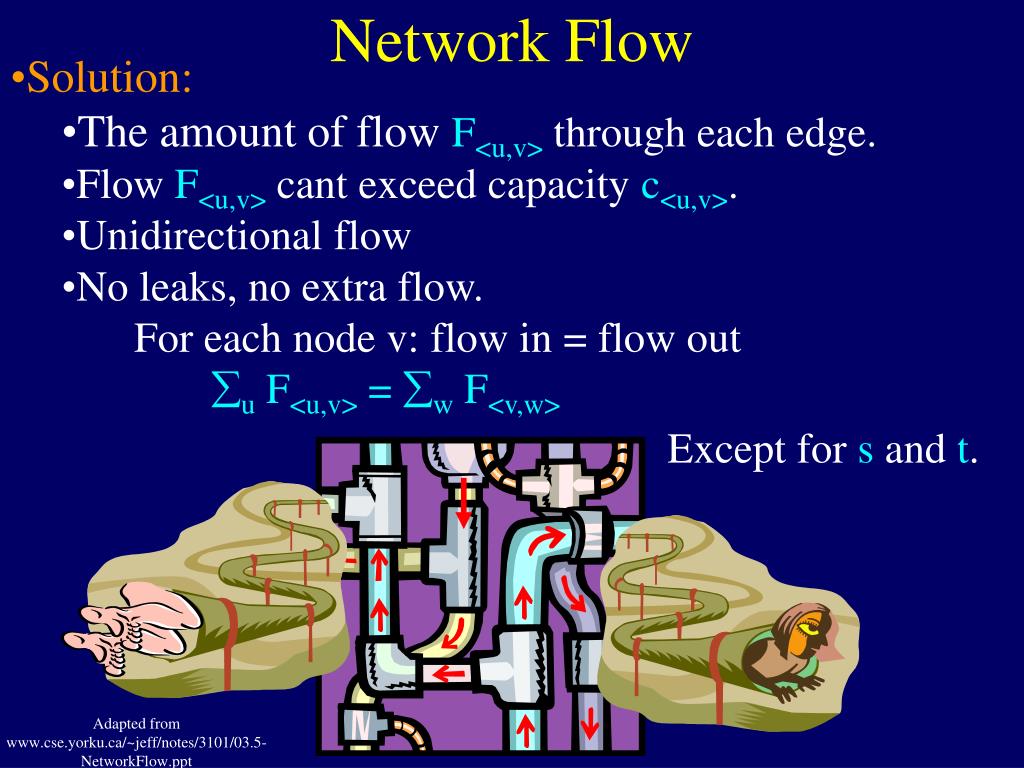 Network Flow

•Solution:

•The amount of flow $F_{<u,v>}$ through each edge.

•Flow $F_{<u,v>}$ cant exceed capacity $c_{<u,v>}$.

•Unidirectional flow

•No leaks, no extra flow.

For each node v: flow in = flow out

$\sum_u F_{<u,v>} = \sum_w F_{<v,w>}$

Except for s and t.

Adapted from www.cse.yorku.ca/~jeff/notes/3101/03.5-NetworkFlow.ppt